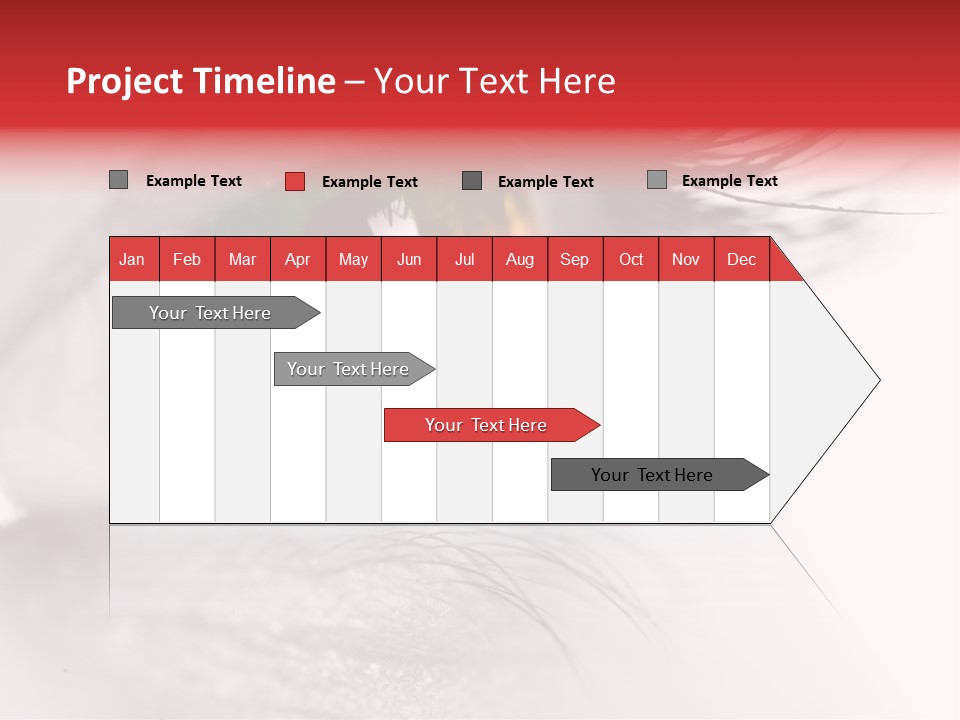 Project Timeline – Your Text Here

Example Text Example Text Example Text Example Text

| Jan | Feb | Mar | Apr | May | Jun | Jul | Aug | Sep | Oct | Nov | Dec |
|---|---|---|---|---|---|---|---|---|---|---|---|

Your Text Here

Your Text Here

Your Text Here

Your Text Here